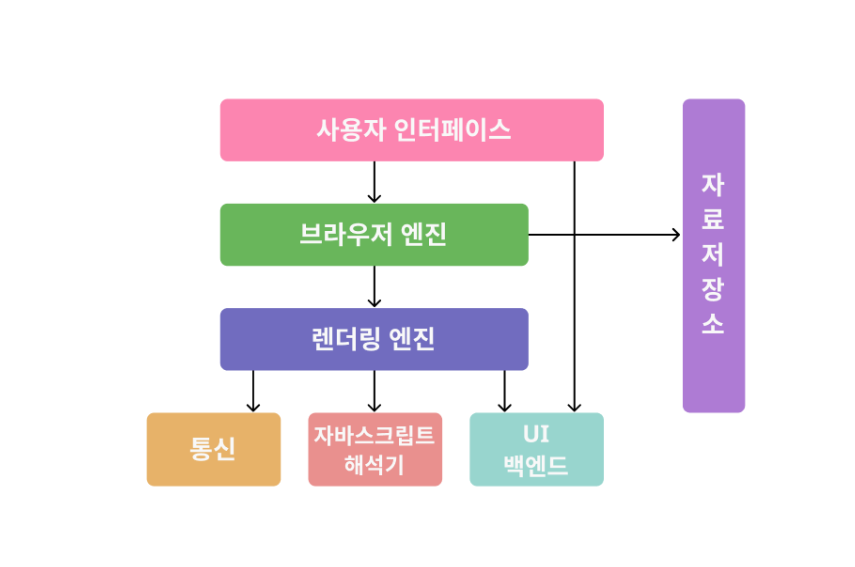 사용자 인터페이스

브라우저 엔진

렌더링 엔진

통신

자바스크립트 해석기

UI 백엔드

자료저장소